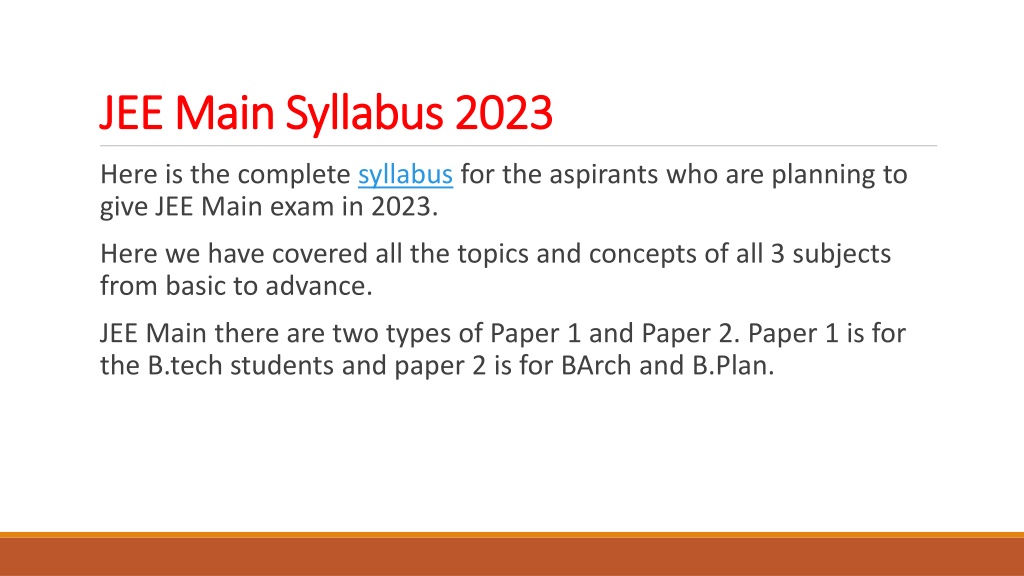 JEE Main Syllabus 2023

Here is the complete syllabus for the aspirants who are planning to give JEE Main exam in 2023.

Here we have covered all the topics and concepts of all 3 subjects from basic to advance.

JEE Main there are two types of Paper 1 and Paper 2. Paper 1 is for the B.tech students and paper 2 is for BArch and B.Plan.